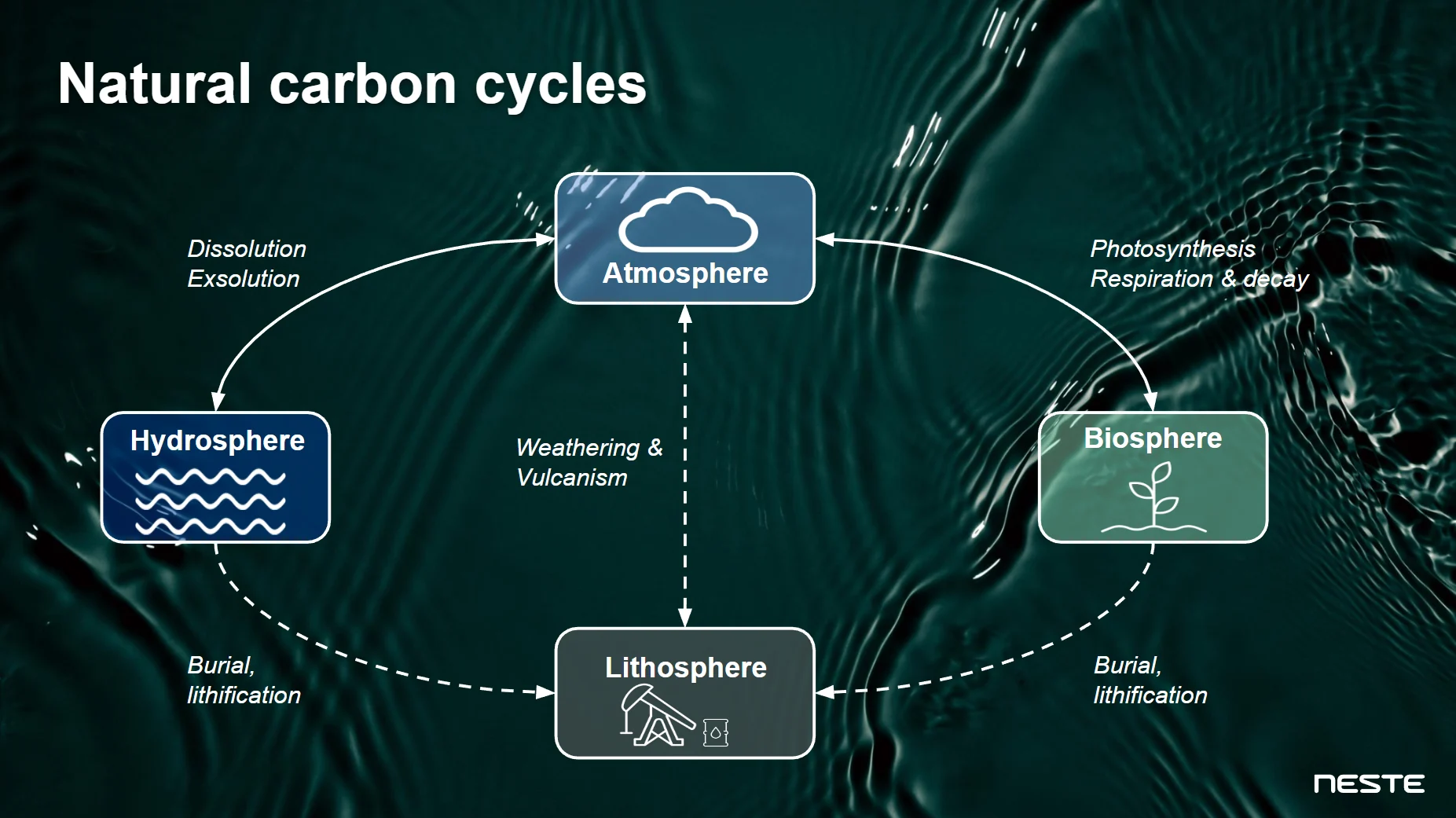 Natural carbon cycles

Dissolution
Exsolution

Atmosphere

Photosynthesis
Respiration & decay

Hydrosphere

Weathering &
Vulcanism

Biosphere

Burial,
lithification

Lithosphere

Burial,
lithification

NESTE